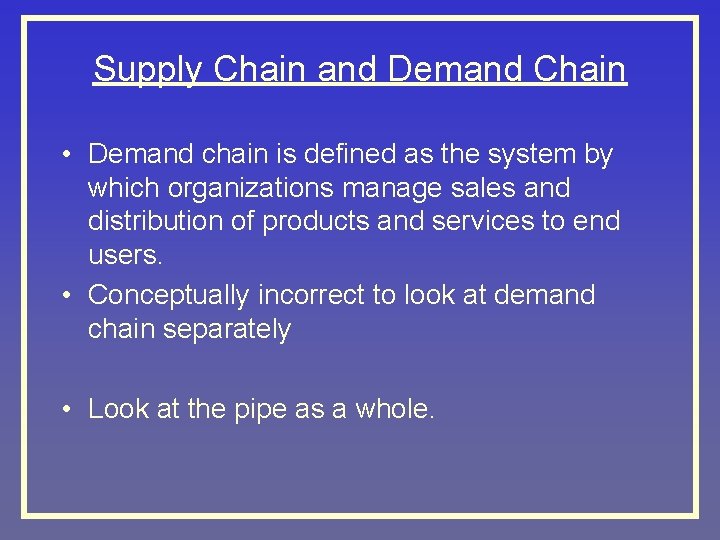 Supply Chain and Demand Chain

• Demand chain is defined as the system by which organizations manage sales and distribution of products and services to end users.
• Conceptually incorrect to look at demand chain separately

• Look at the pipe as a whole.